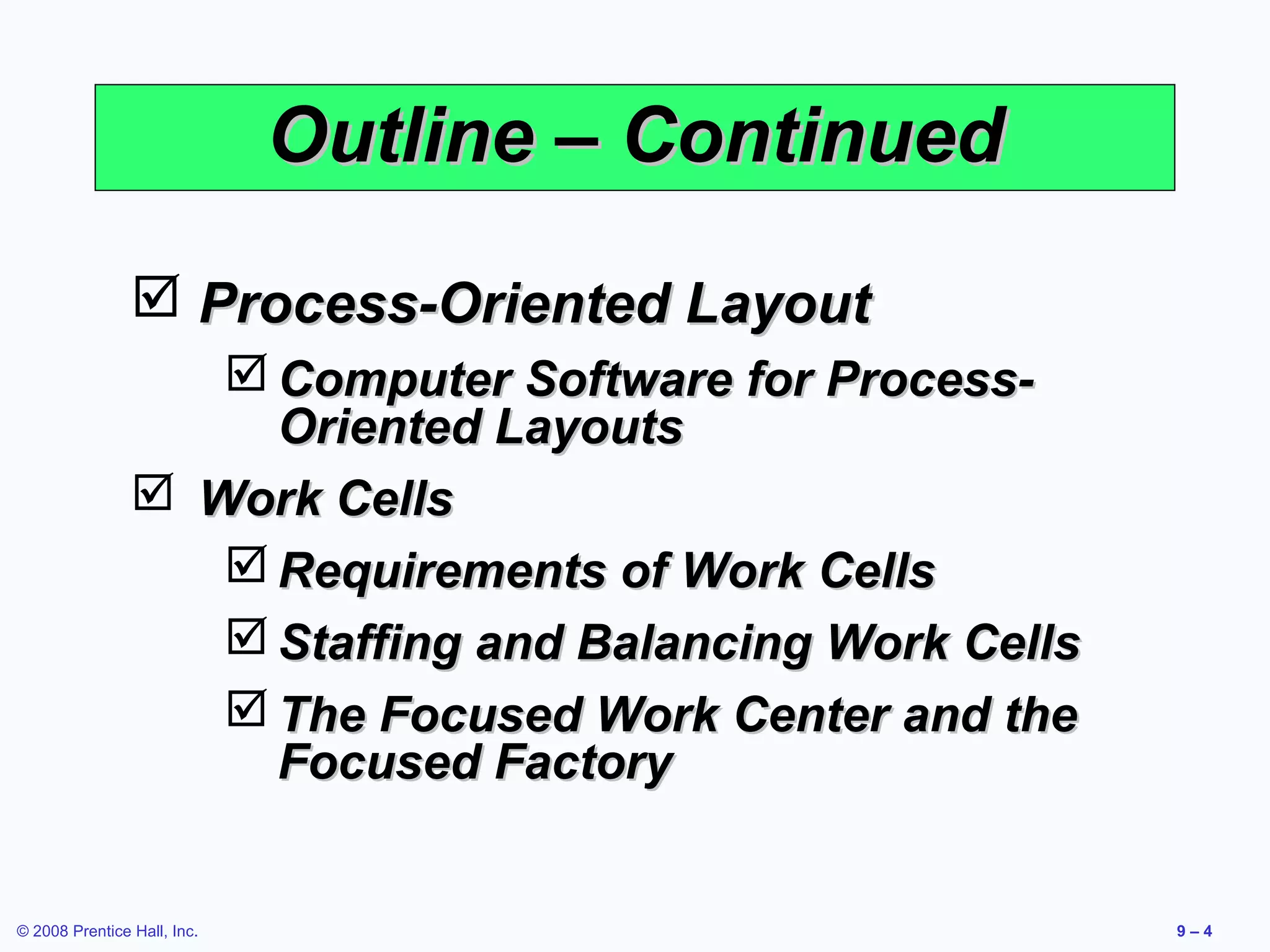 Outline – Continued

☑ Process-Oriented Layout

☑ Computer Software for Process-Oriented Layouts

☑ Work Cells

☑ Requirements of Work Cells

☑ Staffing and Balancing Work Cells

☑ The Focused Work Center and the Focused Factory

© 2008 Prentice Hall, Inc.

9 – 4